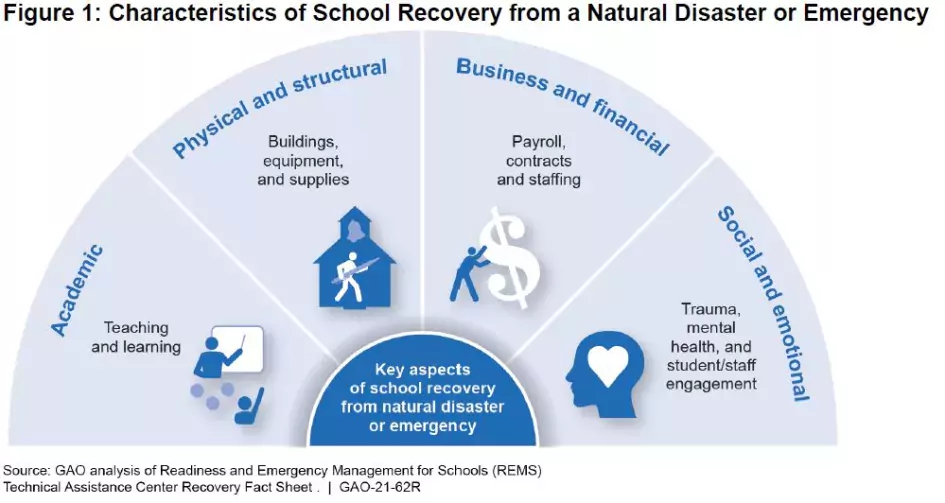 Figure 1: Characteristics of School Recovery from a Natural Disaster or Emergency

Academic

Teaching and learning

Physical and structural

Buildings, equipment, and supplies

Business and financial

Payroll, contracts and staffing

Social and emotional

Trauma, mental health, and student/staff engagement

Key aspects of school recovery from natural disaster or emergency

Source: GAO analysis of Readiness and Emergency Management for Schools (REMS) Technical Assistance Center Recovery Fact Sheet . | GAO-21-62R